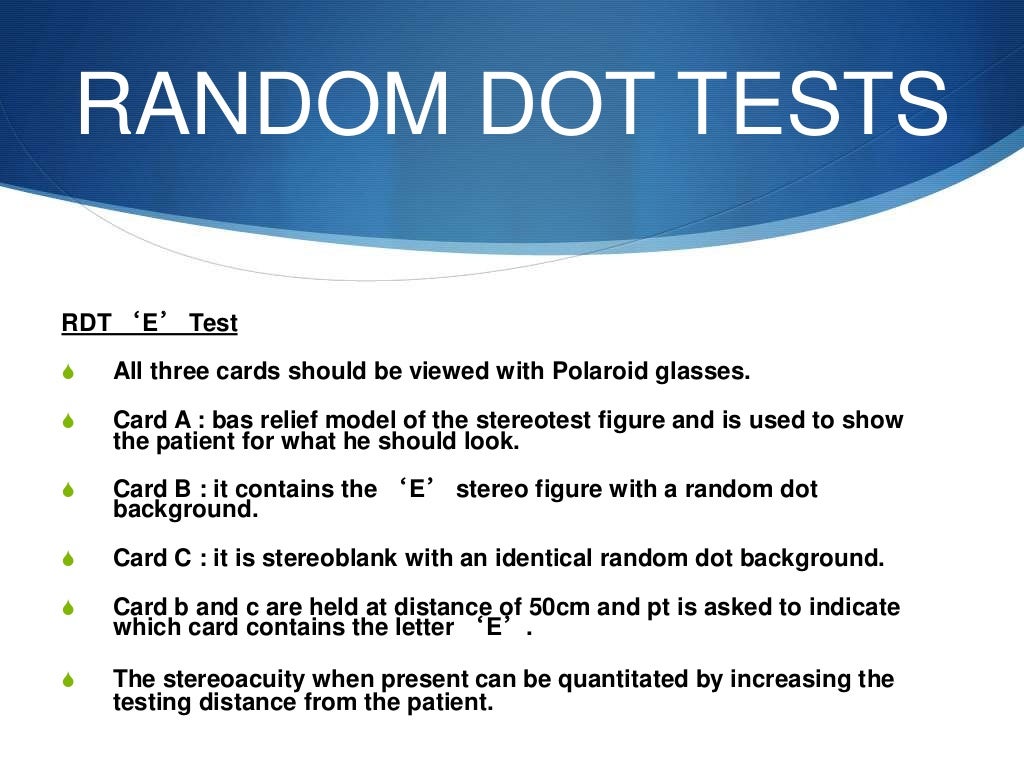 RANDOM DOT TESTS

RDT ‘E’ Test

All three cards should be viewed with Polaroid glasses.

Card A : bas relief model of the stereotest figure and is used to show the patient for what he should look.

Card B : it contains the ‘E’ stereo figure with a random dot background.

Card C : it is stereoblank with an identical random dot background.

Card b and c are held at distance of 50cm and pt is asked to indicate which card contains the letter ‘E’.

The stereoacuity when present can be quantitated by increasing the testing distance from the patient.